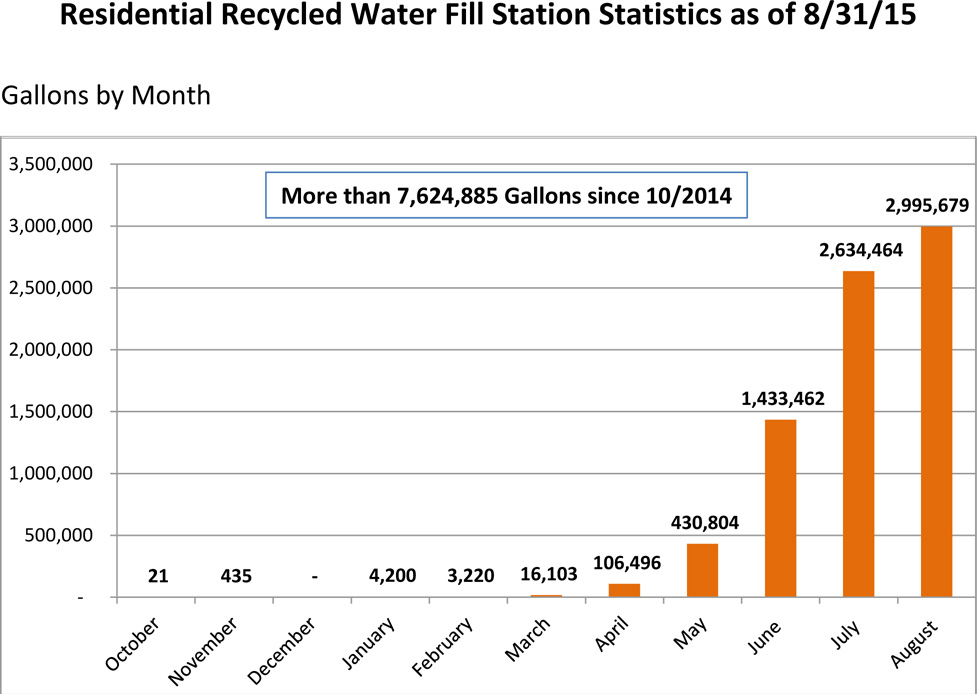 Residential Recycled Water Fill Station Statistics as of 8/31/15

Gallons by Month

More than 7,624,885 Gallons since 10/2014

3,500,000
3,000,000
2,500,000
2,000,000
1,500,000
1,000,000
500,000
-

21
435
-
4,200
3,220
16,103
106,496
430,804
1,433,462
2,634,464
2,995,679

October
November
December
January
February
March
April
May
June
July
August